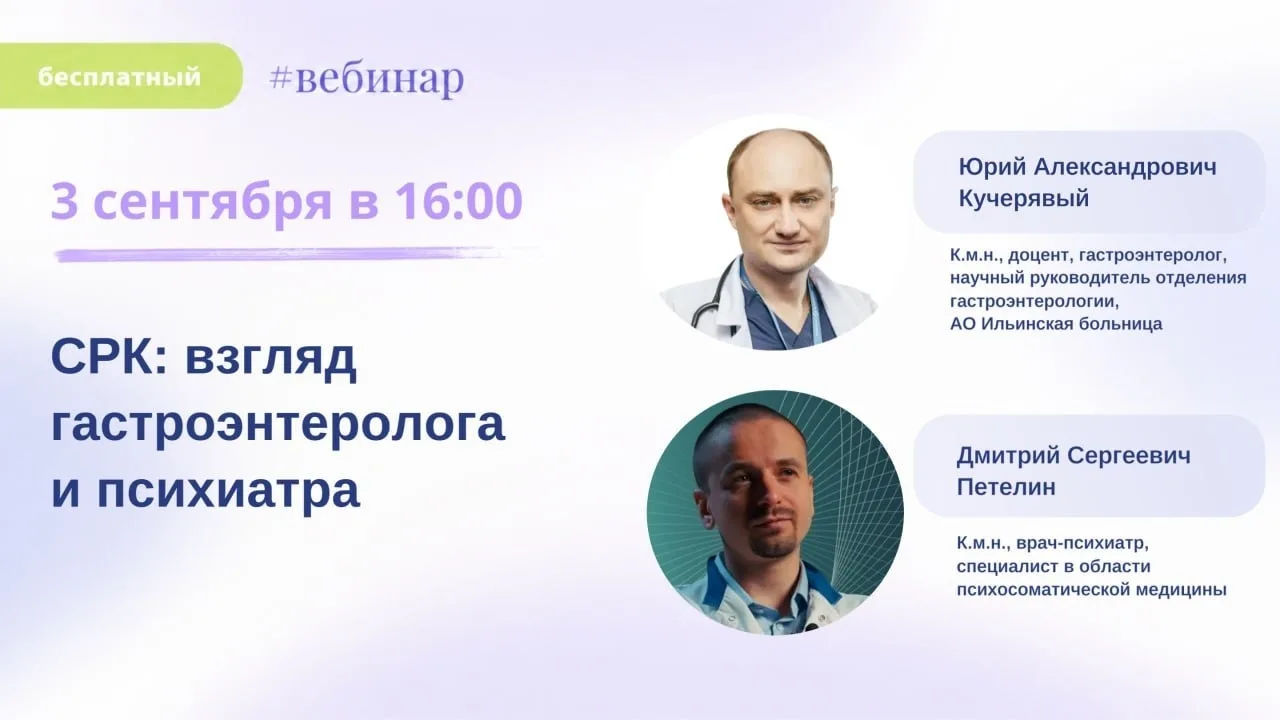 бесплатный #вебинар

3 сентября в 16:00

СРК: взгляд гастроэнтеролога и психиатра

Юрий Александрович Кучерявый

К.м.н., доцент, гастроэнтеролог, научный руководитель отделения гастроэнтерологии, АО Ильинская больница

Дмитрий Сергеевич Петелин

К.м.н., врач-психиатр, специалист в области психосоматической медицины